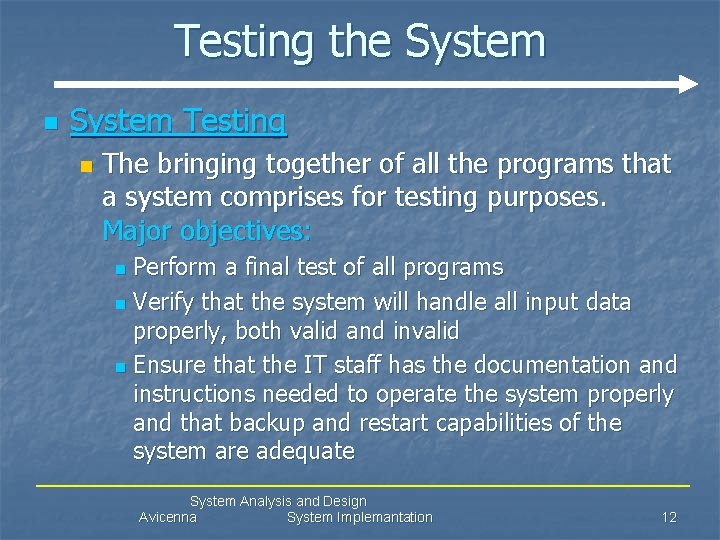 Testing the System

System Testing

The bringing together of all the programs that a system comprises for testing purposes. Major objectives:

Perform a final test of all programs

Verify that the system will handle all input data properly, both valid and invalid

Ensure that the IT staff has the documentation and instructions needed to operate the system properly and that backup and restart capabilities of the system are adequate

System Analysis and Design
Avicenna System Implemantation 12